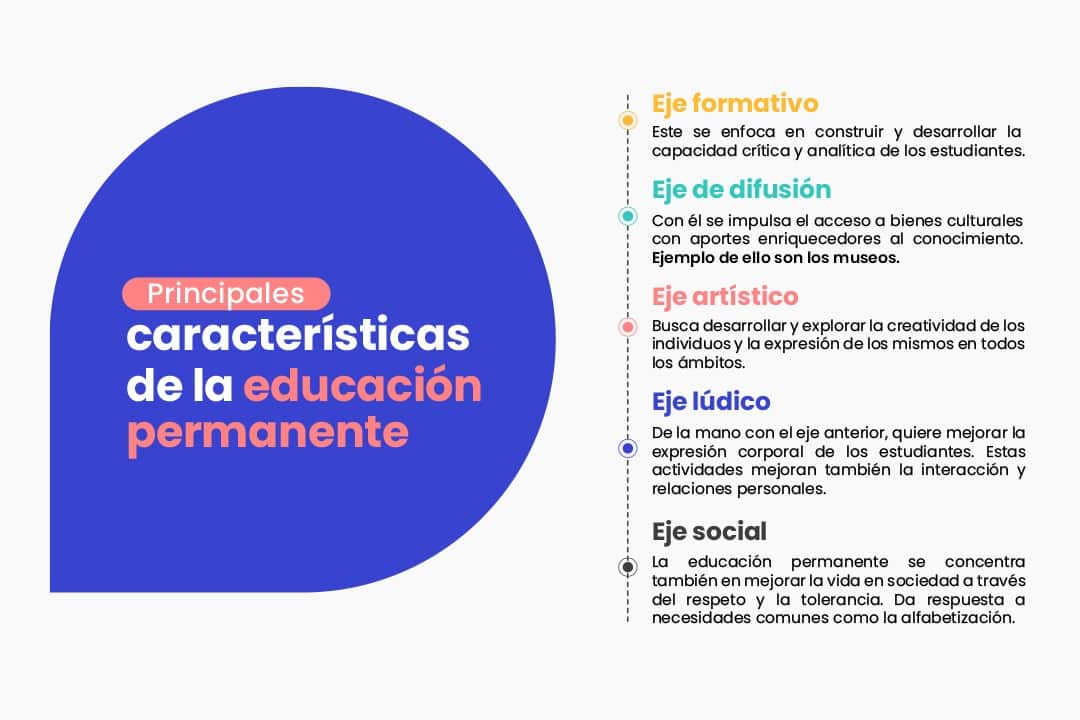 Principales
características de la educación permanente

Eje formativo
Este se enfoca en construir y desarrollar la capacidad crítica y analítica de los estudiantes.

Eje de difusión
Con él se impulsa el acceso a bienes culturales con aportes enriquecedores al conocimiento. Ejemplo de ello son los museos.

Eje artístico
Busca desarrollar y explorar la creatividad de los individuos y la expresión de los mismos en todos los ámbitos.

Eje lúdico
De la mano con el eje anterior, quiere mejorar la expresión corporal de los estudiantes. Estas actividades mejoran también la interacción y relaciones personales.

Eje social
La educación permanente se concentra también en mejorar la vida en sociedad a través del respeto y la tolerancia. Da respuesta a necesidades comunes como la alfabetización.